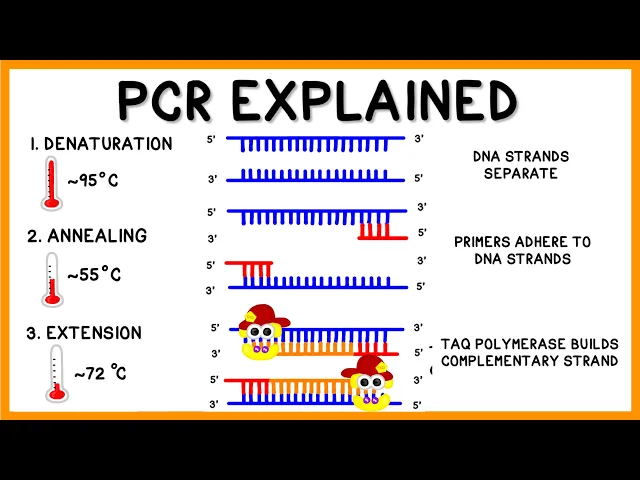 PCR EXPLAINED

1. DENATURATION

~95°C

5' 3'

3' 5'

DNA STRANDS SEPARATE

2. ANNEALING

~55°C

5' 3'

3' 5'

5' 3'

3' 5'

PRIMERS ADHERE TO DNA STRANDS

3. EXTENSION

~72 °C

5' 3'

3' 5'

5' 3'

3' 5'

TAQ POLYMERASE BUILDS COMPLEMENTARY STRAND